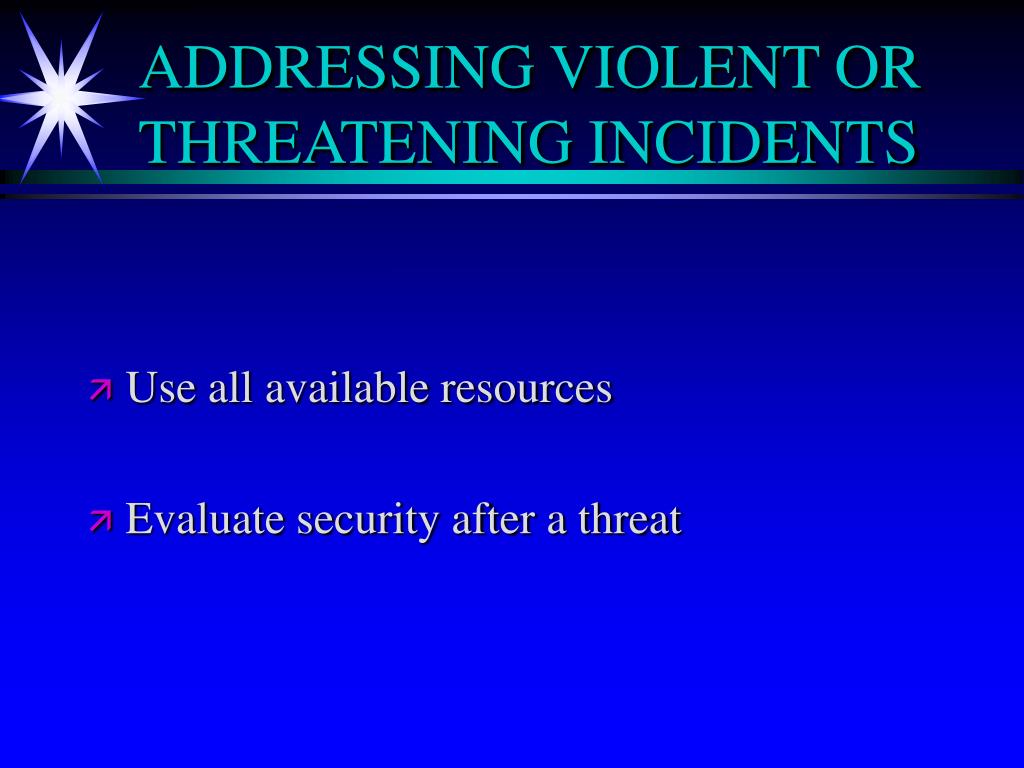 ADDRESSING VIOLENT OR THREATENING INCIDENTS

Use all available resources

Evaluate security after a threat